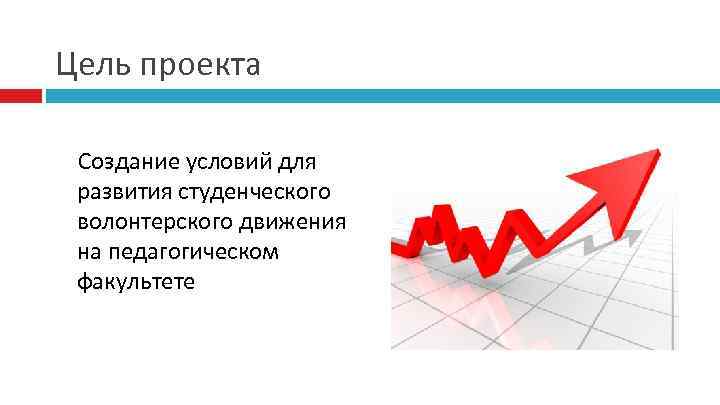 Цель проекта

Создание условий для развития студенческого волонтерского движения на педагогическом факультете